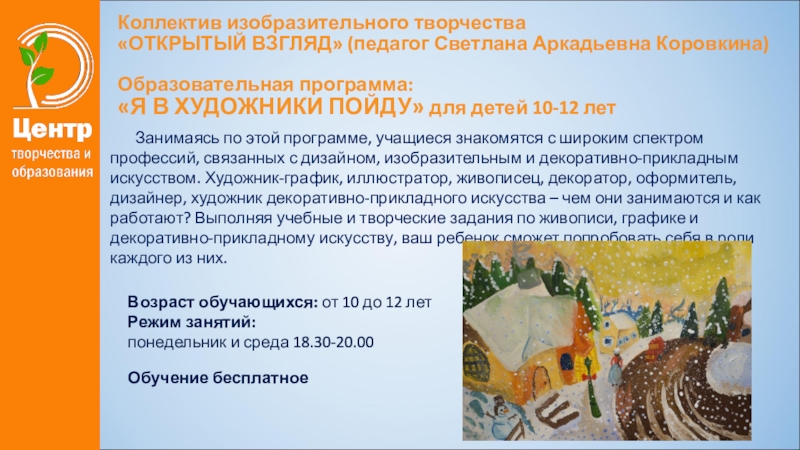 Центр
творчества и образования

Коллектив изобразительного творчества «ОТКРЫТЫЙ ВЗГЛЯД» (педагог Светлана Аркадьевна Коровкина)

Образовательная программа:
«Я В ХУДОЖНИКИ ПОЙДУ» для детей 10-12 лет

Занимаясь по этой программе, учащиеся знакомятся с широким спектром профессий, связанных с дизайном, изобразительным и декоративно-прикладным искусством. Художник-график, иллюстратор, живописец, декоратор, оформитель, дизайнер, художник декоративно-прикладного искусства – чем они занимаются и как работают? Выполняя учебные и творческие задания по живописи, графике и декоративно-прикладному искусству, ваш ребенок сможет попробовать себя в роли каждого из них.

Возраст обучающихся: от 10 до 12 лет
Режим занятий:
понедельник и среда 18.30-20.00

Обучение бесплатное